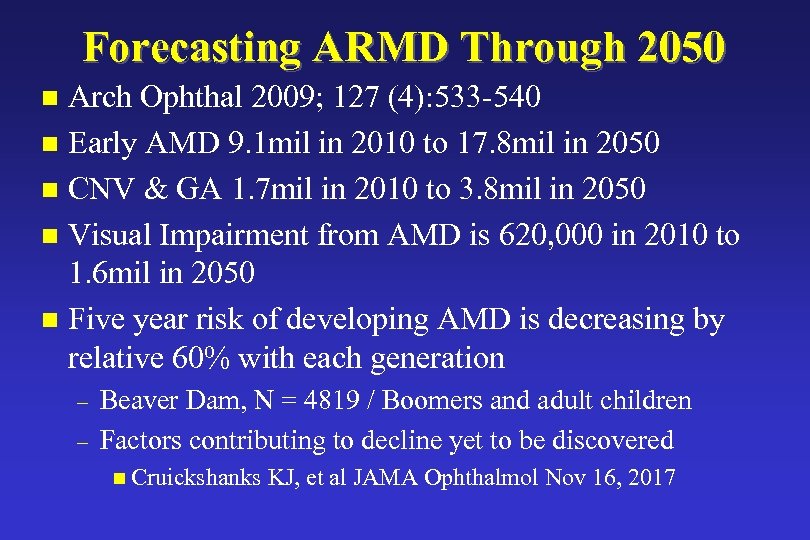 Forecasting ARMD Through 2050

- Arch Ophthal 2009; 127 (4):533-540
- Early AMD 9.1mil in 2010 to 17.8mil in 2050
- CNV & GA 1.7mil in 2010 to 3.8mil in 2050
- Visual Impairment from AMD is 620,000 in 2010 to 1.6mil in 2050
- Five year risk of developing AMD is decreasing by relative 60% with each generation
  – Beaver Dam, N = 4819 / Boomers and adult children
  – Factors contributing to decline yet to be discovered
    - Cruickshanks KJ, et al JAMA Ophthalmol Nov 16, 2017